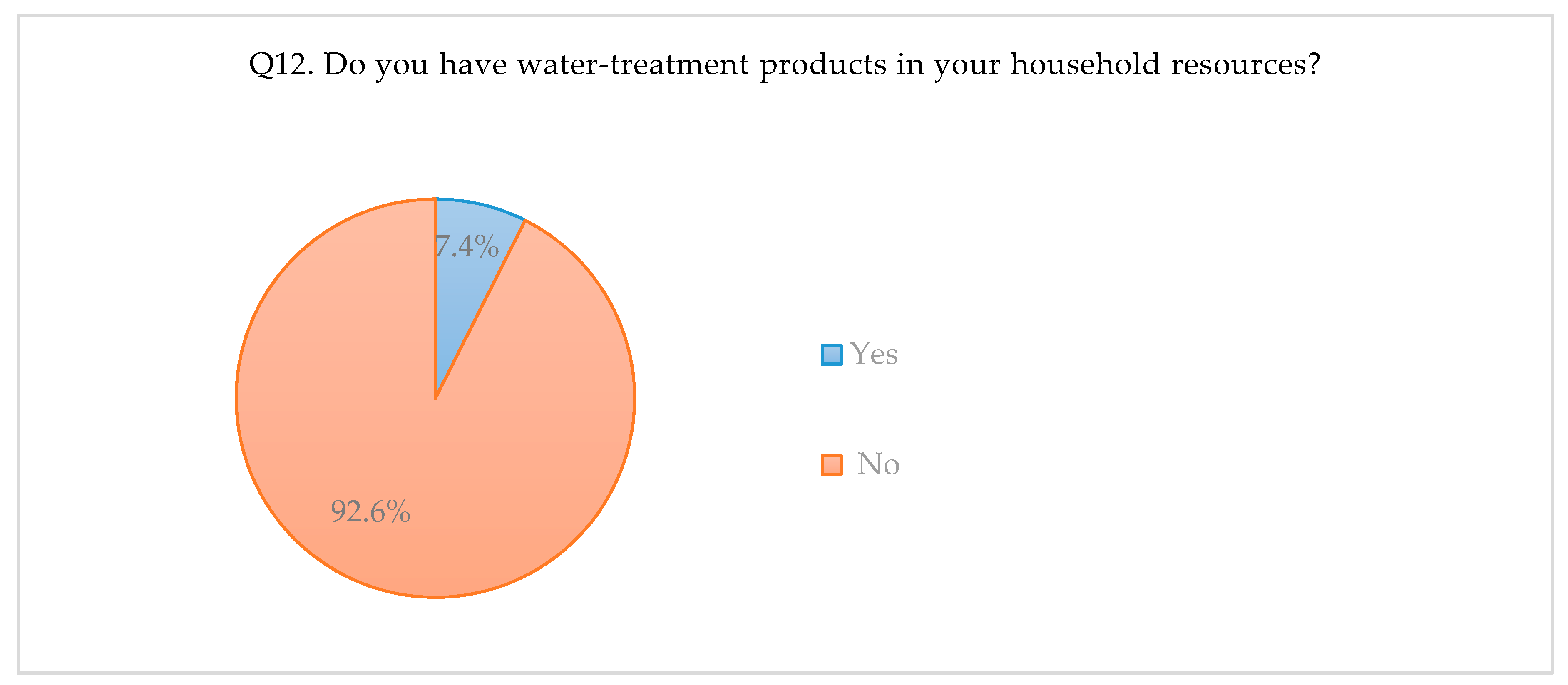 Q12. Do you have water-treatment products in your household resources?

7.4%

92.6%

Yes

No